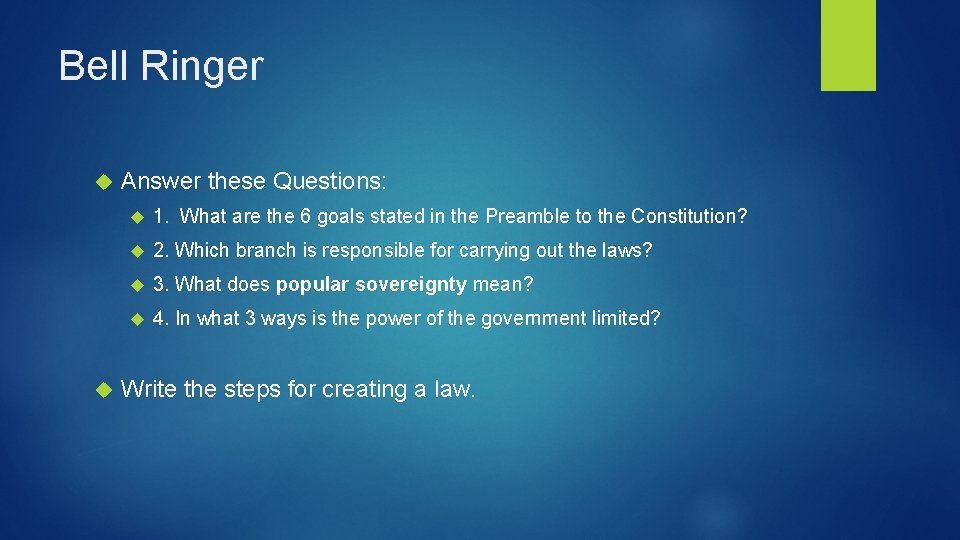 Bell Ringer

Answer these Questions:

1. What are the 6 goals stated in the Preamble to the Constitution?

2. Which branch is responsible for carrying out the laws?

3. What does popular sovereignty mean?

4. In what 3 ways is the power of the government limited?

Write the steps for creating a law.